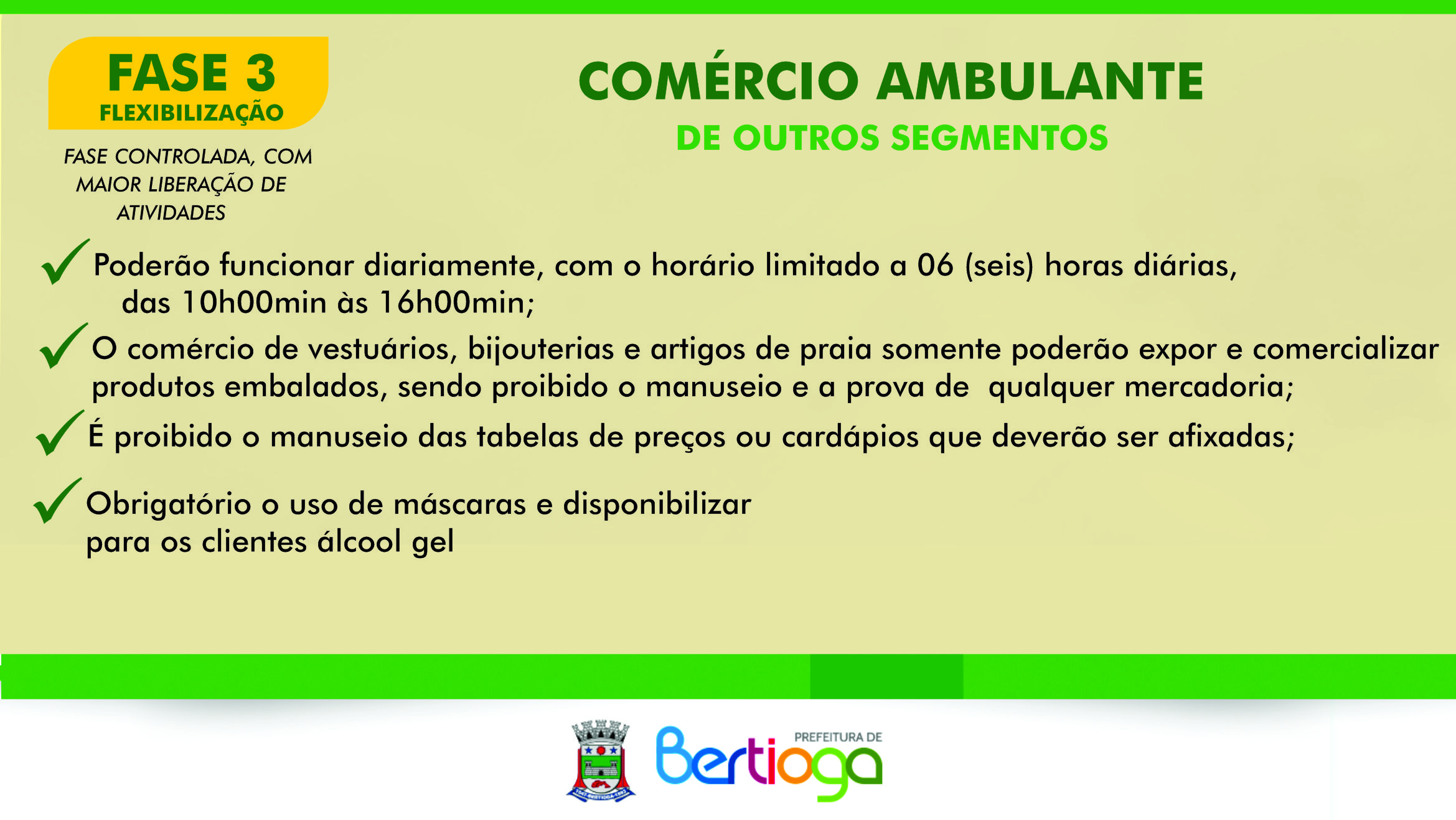 FASE 3
FLEXIBILIZAÇÃO

FASE CONTROLADA, COM MAIOR LIBERAÇÃO DE ATIVIDADES

COMÉRCIO AMBULANTE
DE OUTROS SEGMENTOS

Poderão funcionar diariamente, com o horário limitado a 06 (seis) horas diárias, das 10h00min às 16h00min;

O comércio de vestuários, bijouterias e artigos de praia somente poderão expor e comercializar produtos embalados, sendo proibido o manuseio e a prova de qualquer mercadoria;

É proibido o manuseio das tabelas de preços ou cardápios que deverão ser afixadas;

Obrigatório o uso de máscaras e disponibilizar para os clientes álcool gel

PREFEITURA DE
Bertioga